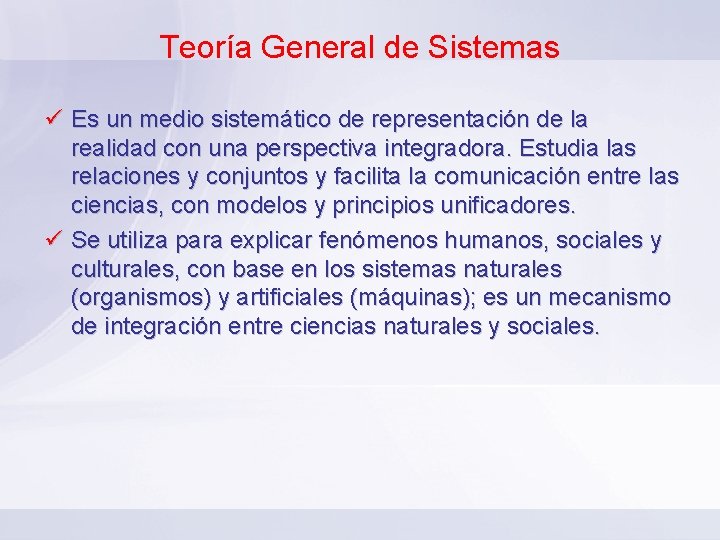 Teoría General de Sistemas

✓ Es un medio sistemático de representación de la realidad con una perspectiva integradora. Estudia las relaciones y conjuntos y facilita la comunicación entre las ciencias, con modelos y principios unificadores.

✓ Se utiliza para explicar fenómenos humanos, sociales y culturales, con base en los sistemas naturales (organismos) y artificiales (máquinas); es un mecanismo de integración entre ciencias naturales y sociales.